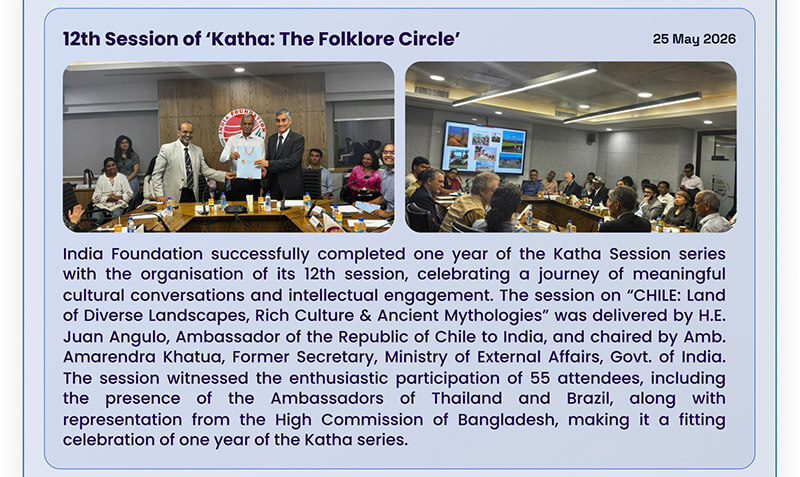 12th Session of 'Katha: The Folklore Circle'

25 May 2026

INDIA FOUNDATION

India Foundation successfully completed one year of the Katha Session series with the organisation of its 12th session, celebrating a journey of meaningful cultural conversations and intellectual engagement. The session on "CHILE: Land of Diverse Landscapes, Rich Culture & Ancient Mythologies" was delivered by H.E. Juan Angulo, Ambassador of the Republic of Chile to India, and chaired by Amb. Amarendra Khatua, Former Secretary, Ministry of External Affairs, Govt. of India. The session witnessed the enthusiastic participation of 55 attendees, including the presence of the Ambassadors of Thailand and Brazil, along with representation from the High Commission of Bangladesh, making it a fitting celebration of one year of the Katha series.